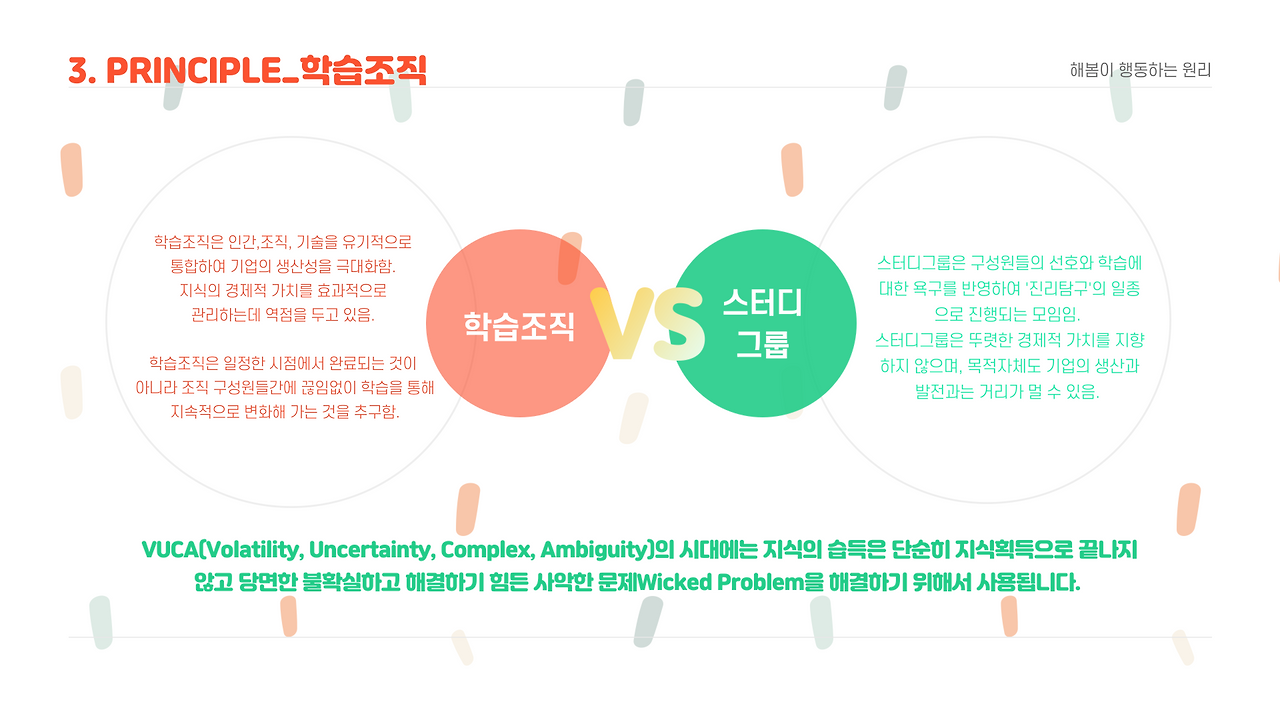 3. PRINCIPLE_학습조직

해봄이 행동하는 원리

학습조직은 인간,조직, 기술을 유기적으로 통합하여 기업의 생산성을 극대화함. 지식의 경제적 가치를 효과적으로 관리하는데 역점을 두고 있음.

학습조직은 일정한 시점에서 완료되는 것이 아니라 조직 구성원들간에 끊임없이 학습을 통해 지속적으로 변화해 가는 것을 추구함.

학습조직

VS

스터디 그룹

스터디그룹은 구성원들의 선호와 학습에 대한 욕구를 반영하여 '진리탐구'의 일종으로 진행되는 모임임. 스터디그룹은 뚜렷한 경제적 가치를 지향하지 않으며, 목적자체도 기업의 생산과 발전과는 거리가 멀 수 있음.

VUCA(Volatility, Uncertainty, Complex, Ambiguity)의 시대에는 지식의 습득은 단순히 지식획득으로 끝나지 않고 당면한 불확실하고 해결하기 힘든 사악한 문제Wicked Problem을 해결하기 위해서 사용됩니다.